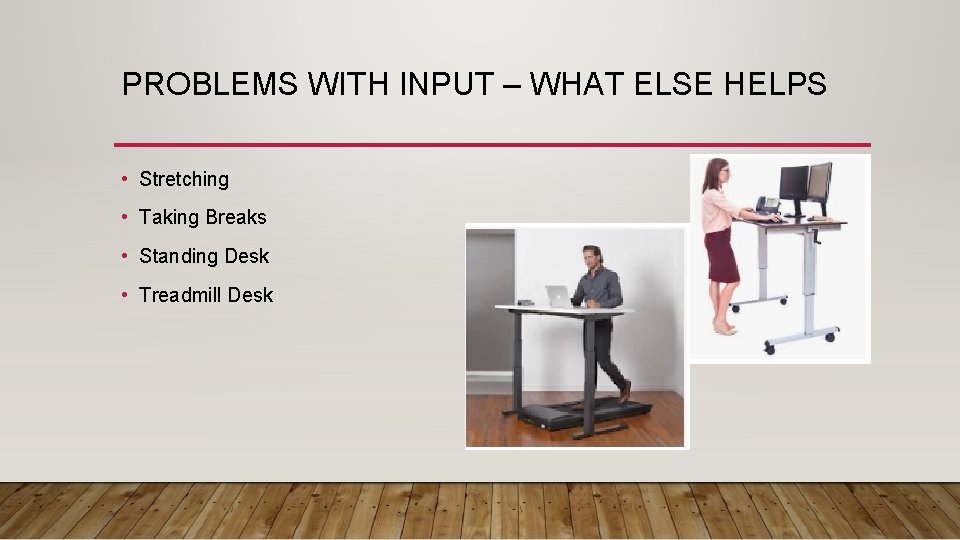 PROBLEMS WITH INPUT – WHAT ELSE HELPS

• Stretching
• Taking Breaks
• Standing Desk
• Treadmill Desk